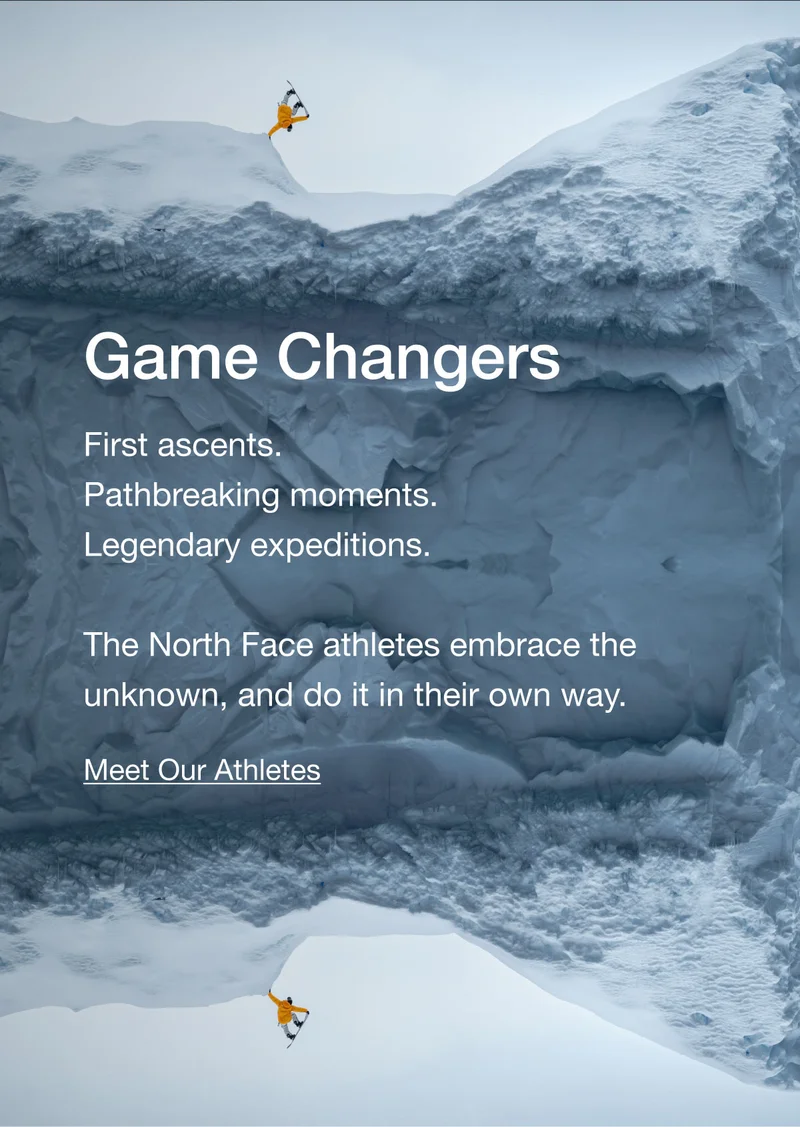 Game Changers

First ascents.
Pathbreaking moments.
Legendary expeditions.

The North Face athletes embrace the unknown, and do it in their own way.

Meet Our Athletes